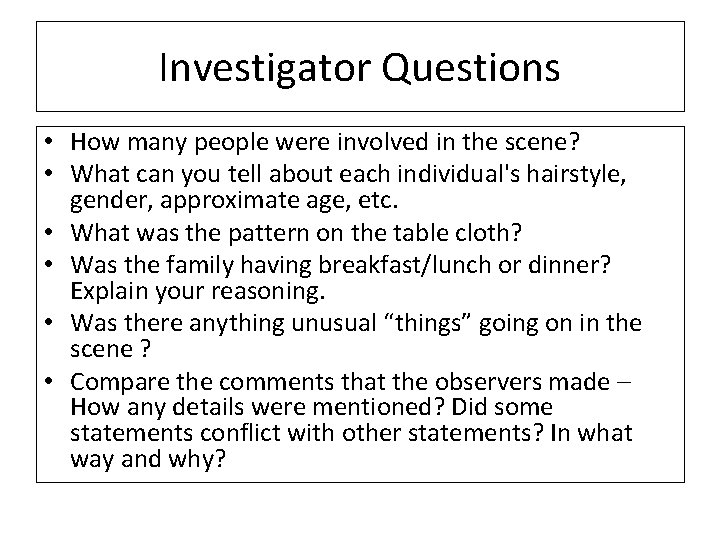 Investigator Questions

• How many people were involved in the scene?
• What can you tell about each individual's hairstyle, gender, approximate age, etc.
• What was the pattern on the table cloth?
• Was the family having breakfast/lunch or dinner? Explain your reasoning.
• Was there anything unusual "things" going on in the scene ?
• Compare the comments that the observers made – How any details were mentioned? Did some statements conflict with other statements? In what way and why?